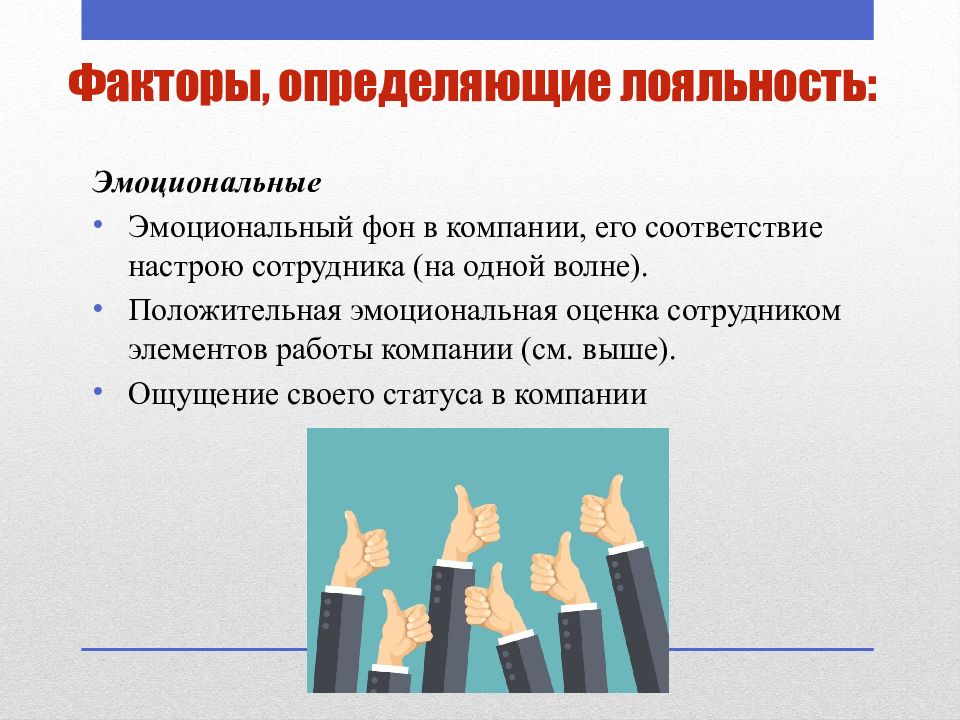 Факторы, определяющие лояльность:

Эмоциональные

• Эмоциональный фон в компании, его соответствие настрою сотрудника (на одной волне).
• Положительная эмоциональная оценка сотрудником элементов работы компании (см. выше).
• Ощущение своего статуса в компании